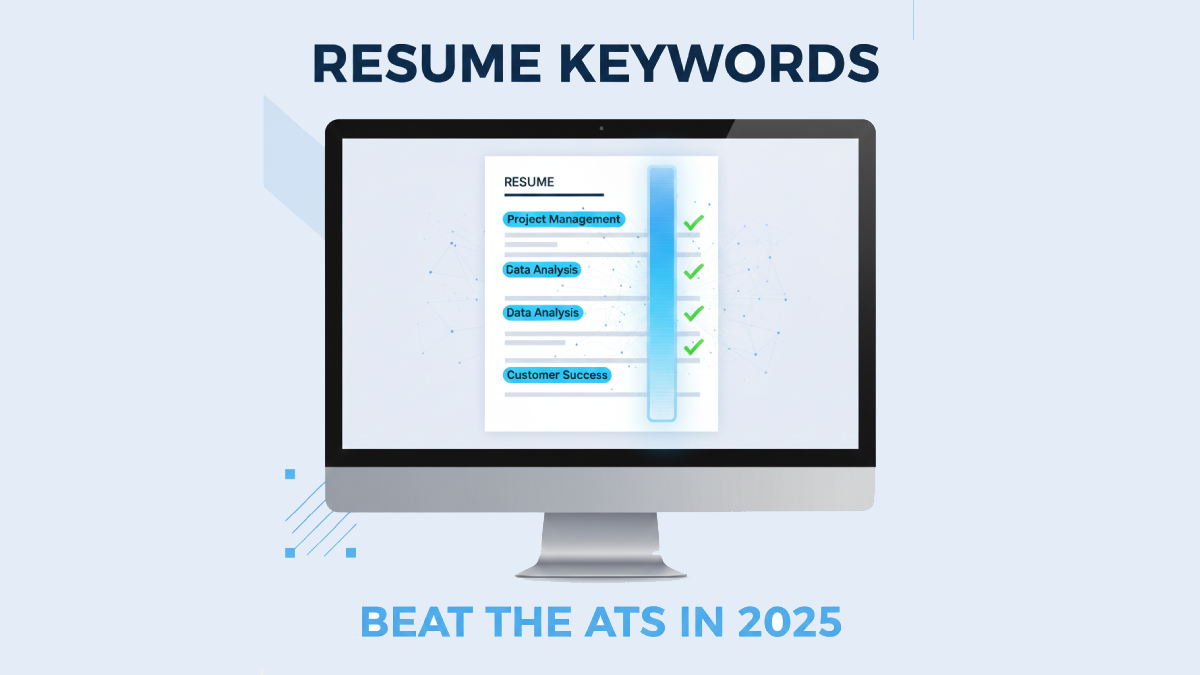 RESUME KEYWORDS

RESUME

Project Management

Data Analysis

Data Analysis

Customer Success

BEAT THE ATS IN 2025